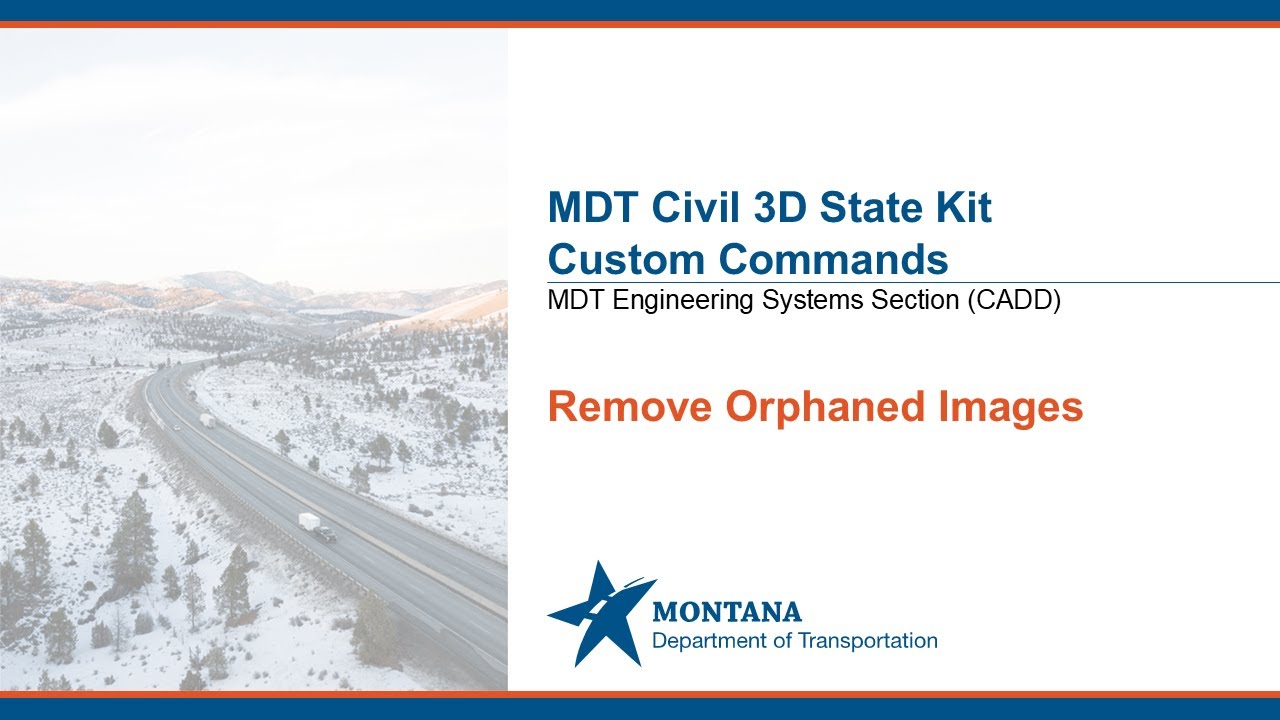 MDT Civil 3D State Kit
Custom Commands

MDT Engineering Systems Section (CADD)

Remove Orphaned Images

MONTANA
Department of Transportation